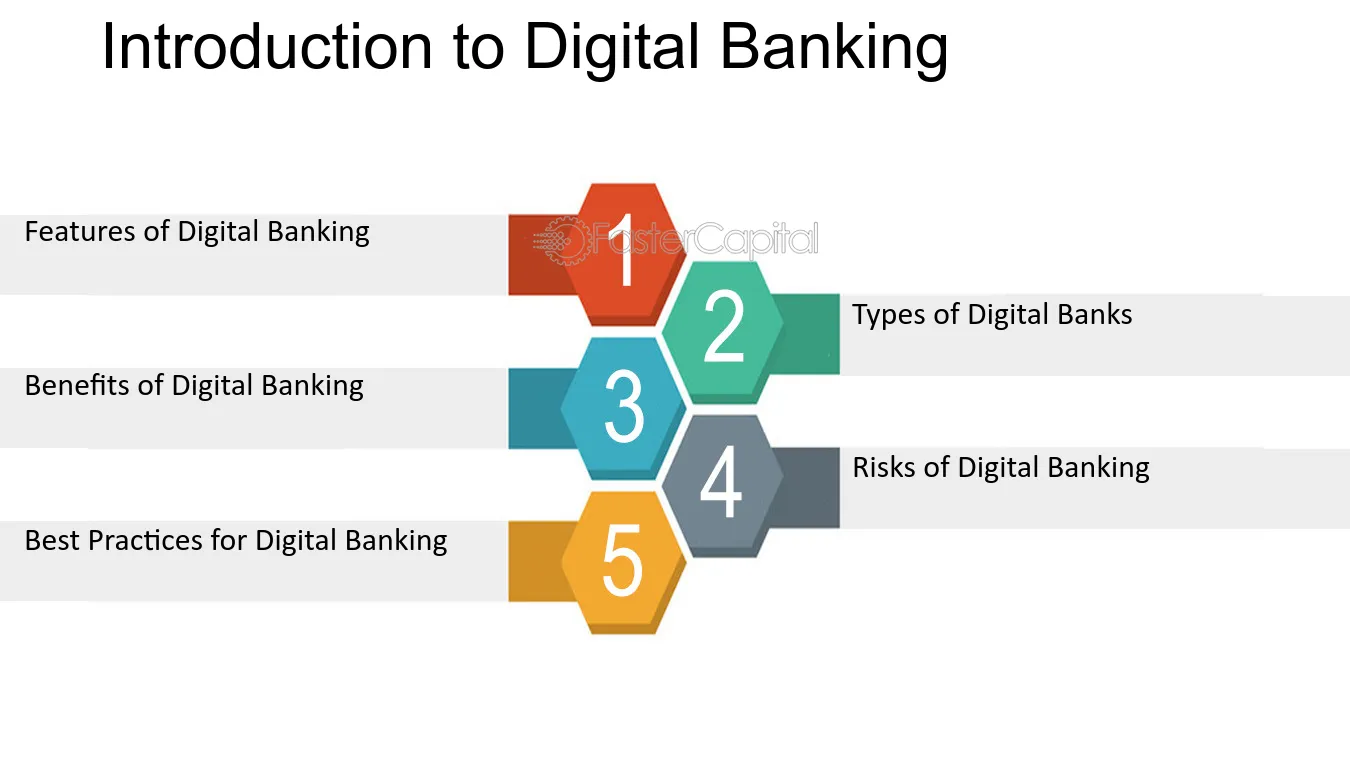 Introduction to Digital Banking

Features of Digital Banking

1

2

Types of Digital Banks

Benefits of Digital Banking

3

4

Risks of Digital Banking

Best Practices for Digital Banking

5

FasterCapital